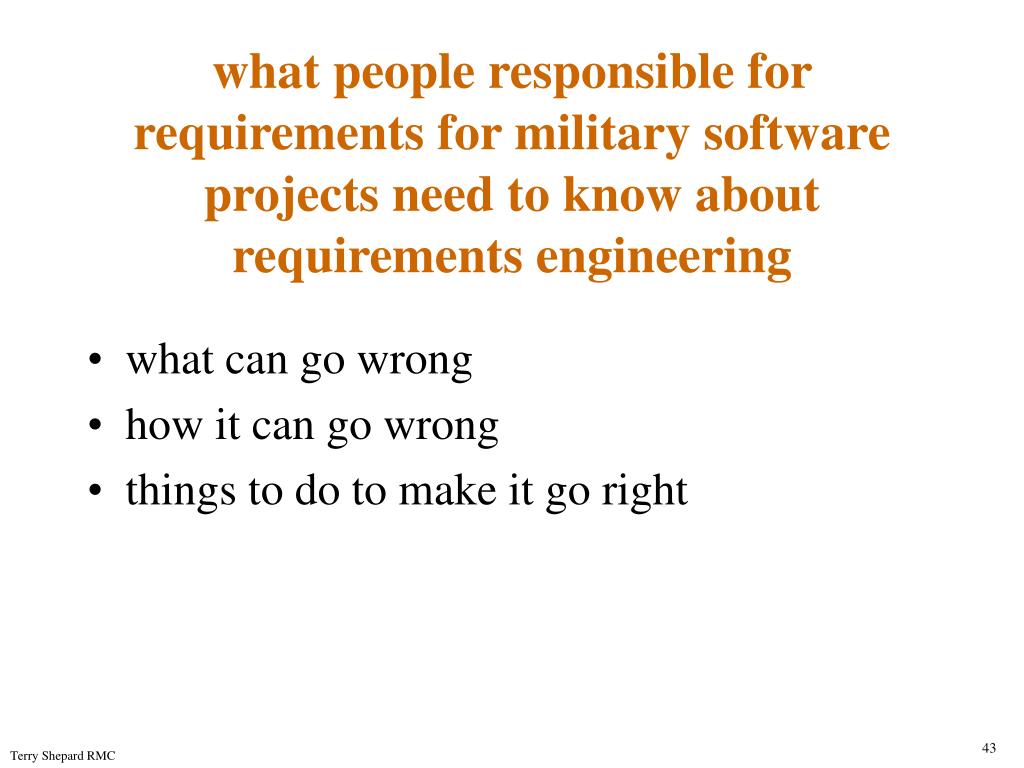 what people responsible for requirements for military software projects need to know about requirements engineering

• what can go wrong
• how it can go wrong
• things to do to make it go right

Terry Shepard RMC

43